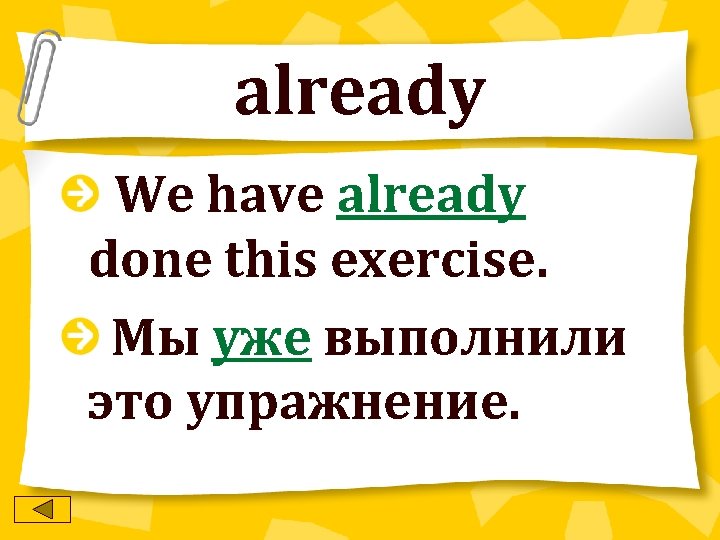 already

We have already done this exercise.

Мы уже выполнили это упражнение.